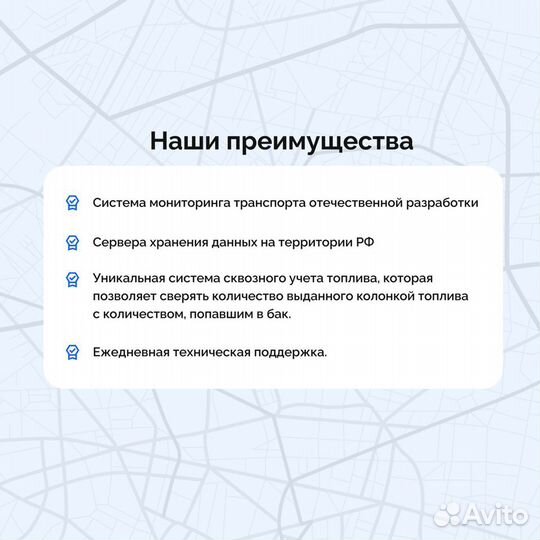 Наши преимущества

Система мониторинга транспорта отечественной разработки

Сервера хранения данных на территории РФ

Уникальная система сквозного учета топлива, которая позволяет сверять количество выданного колонкой топлива с количеством, попавшим в бак.

Ежедневная техническая поддержка.

Avito